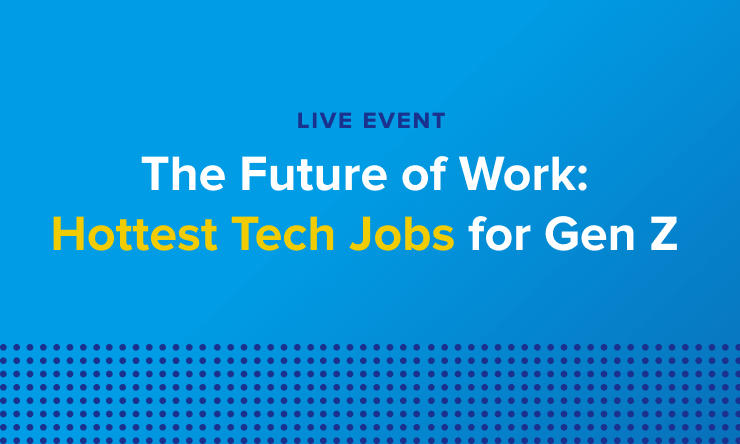 LIVE EVENT

The Future of Work: Hottest Tech Jobs for Gen Z